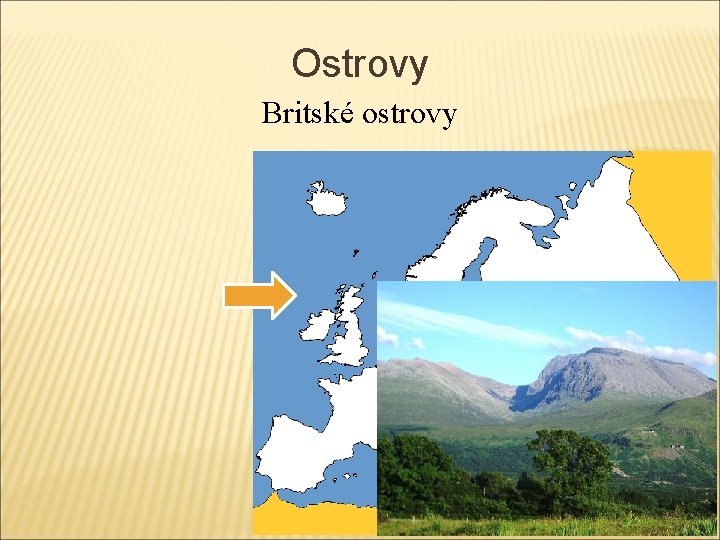 Ostrovy

Britské ostrovy